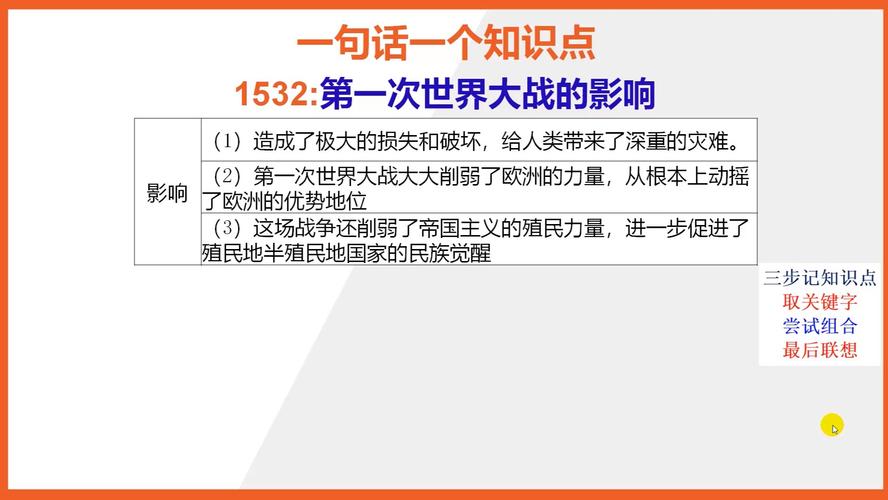 一句话一个知识点

1532:第一次世界大战的影响

| 影响 | （1）造成了极大的损失和破坏，给人类带来了深重的灾难。 |
|---|---|
| | （2）第一次世界大战大大削弱了欧洲的力量，从根本上动摇了欧洲的优势地位 |
| | （3）这场战争还削弱了帝国主义的殖民力量，进一步促进了殖民地半殖民地国家的民族觉醒 |

三步记知识点
取关键字
尝试组合
最后联想